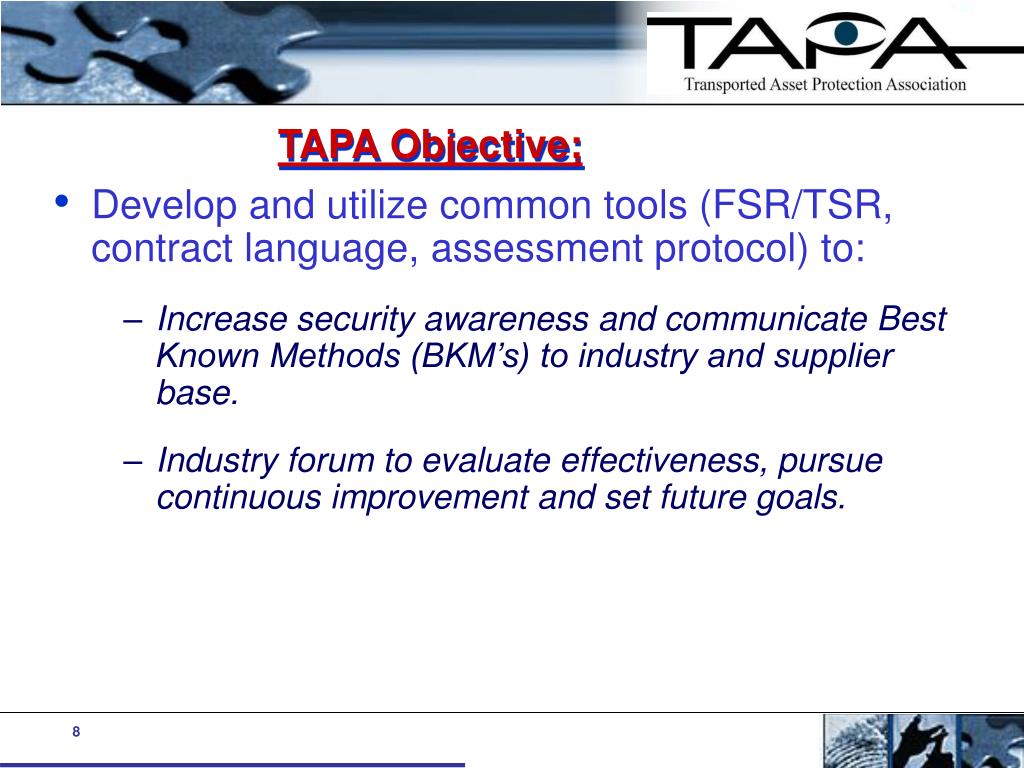 TAPA
Transported Asset Protection Association

TAPA Objective:

• Develop and utilize common tools (FSR/TSR, contract language, assessment protocol) to:

– Increase security awareness and communicate Best Known Methods (BKM's) to industry and supplier base.

– Industry forum to evaluate effectiveness, pursue continuous improvement and set future goals.

8